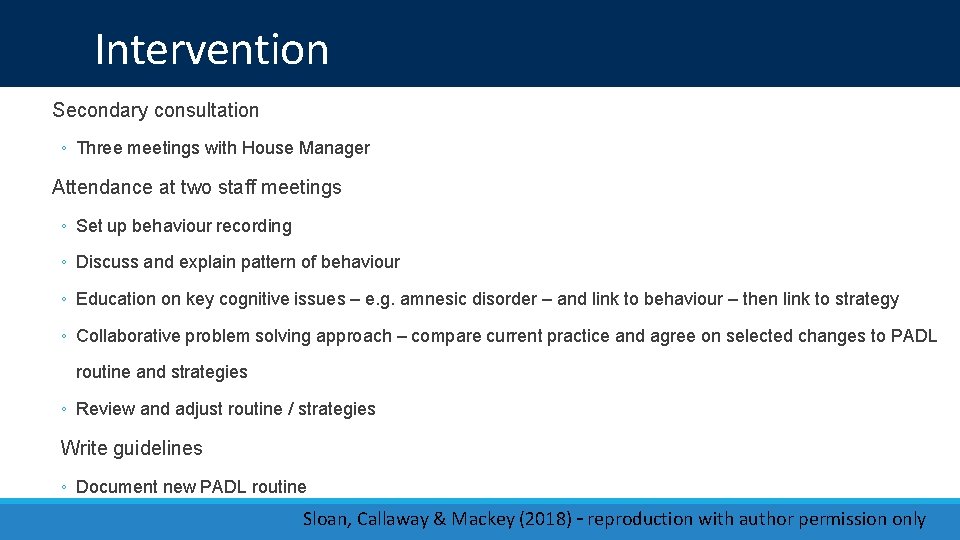 Intervention

Secondary consultation

◦ Three meetings with House Manager

Attendance at two staff meetings

◦ Set up behaviour recording

◦ Discuss and explain pattern of behaviour

◦ Education on key cognitive issues – e.g. amnesic disorder – and link to behaviour – then link to strategy

◦ Collaborative problem solving approach – compare current practice and agree on selected changes to PADL routine and strategies

◦ Review and adjust routine / strategies

Write guidelines

◦ Document new PADL routine

Sloan, Callaway & Mackey (2018) - reproduction with author permission only